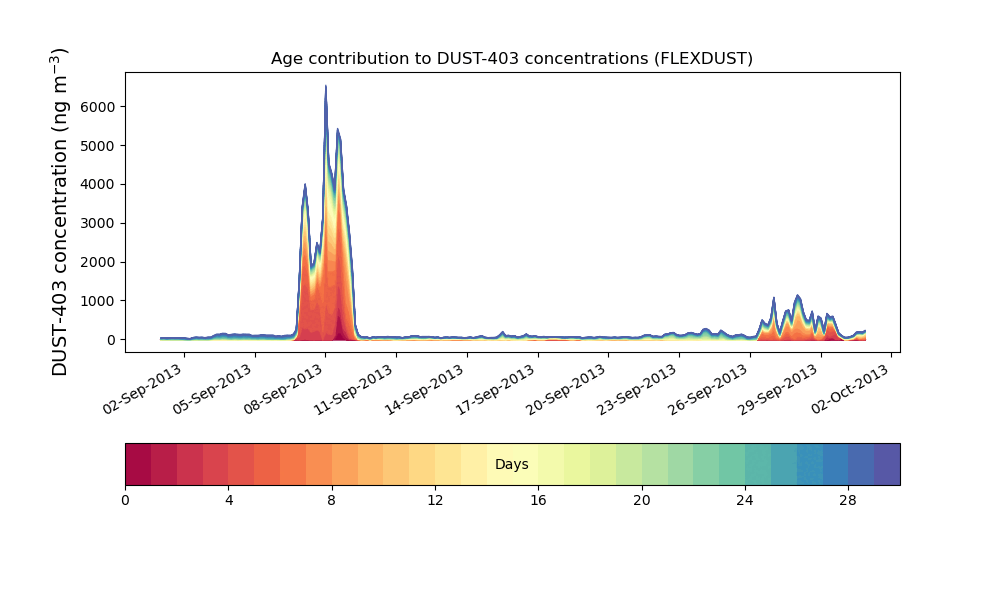 Age contribution to DUST-403 concentrations (FLEXDUST)

DUST-403 concentration (ng m$^{-3}$)

6000
5000
4000
3000
2000
1000
0

02-Sep-2013
05-Sep-2013
08-Sep-2013
11-Sep-2013
14-Sep-2013
17-Sep-2013
20-Sep-2013
23-Sep-2013
26-Sep-2013
29-Sep-2013
02-Oct-2013

Days

0
4
8
12
16
20
24
28